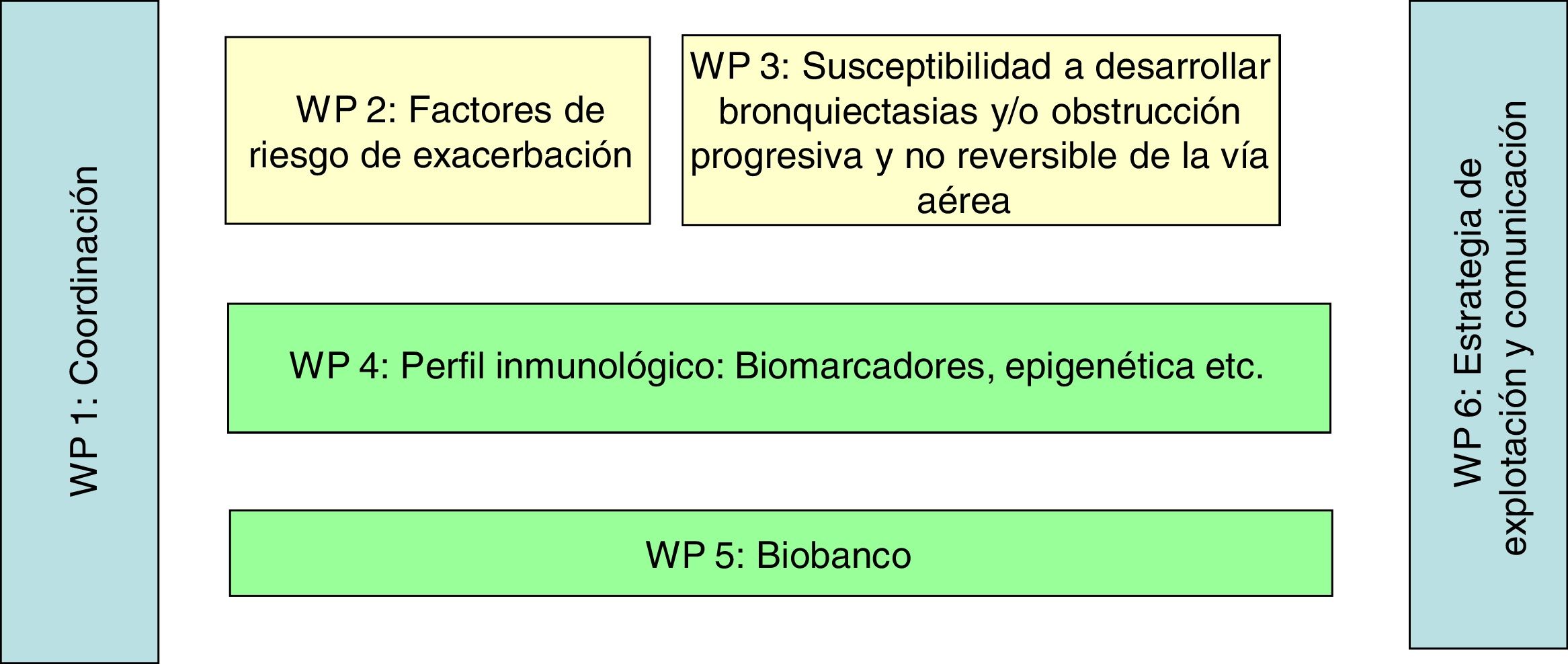 WP 1: Coordinación

WP 2: Factores de riesgo de exacerbación

WP 3: Susceptibilidad a desarrollar bronquiectasias y/o obstrucción progresiva y no reversible de la vía aérea

WP 4: Perfil inmunológico: Biomarcadores, epigenética etc.

WP 5: Biobanco

WP 6: Estrategia de explotación y comunicación